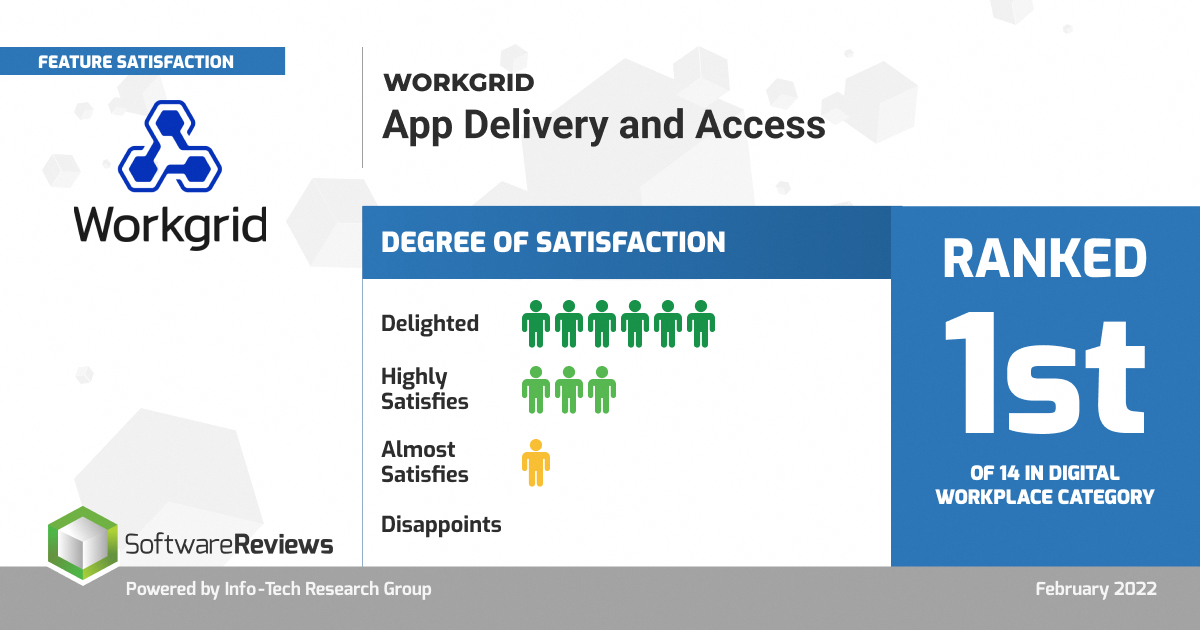 FEATURE SATISFACTION

Workgrid

WORKGRID

App Delivery and Access

DEGREE OF SATISFACTION

Delighted

Highly Satisfies

Almost Satisfies

Disappoints

RANKED

1st

OF 14 IN DIGITAL WORKPLACE CATEGORY

SoftwareReviews

Powered by Info-Tech Research Group

February 2022